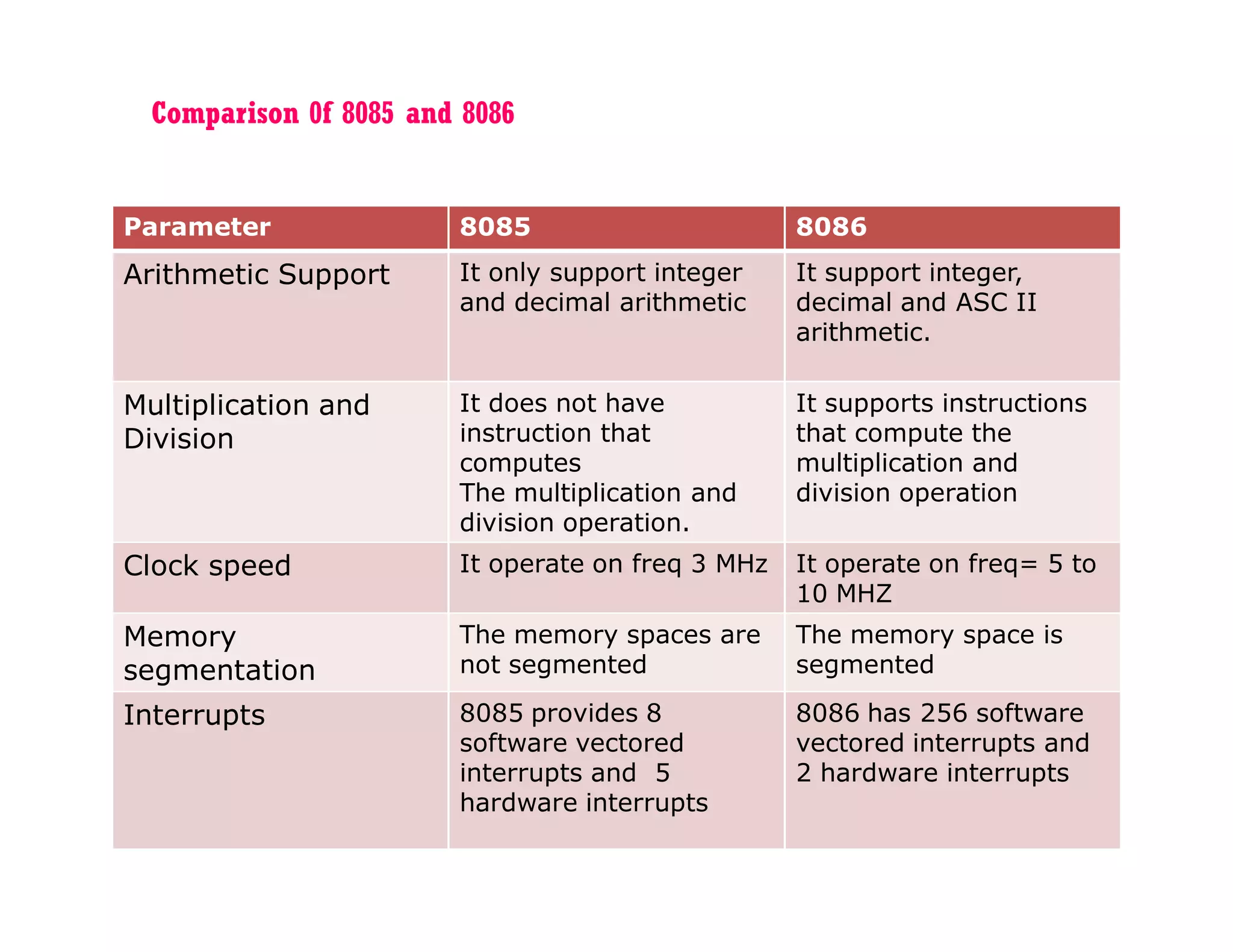 Comparison Of 8085 and 8086

| Parameter | 8085 | 8086 |
|---|---|---|
| Arithmetic Support | It only support integer and decimal arithmetic | It support integer, decimal and ASC II arithmetic. |
| Multiplication and Division | It does not have instruction that computes The multiplication and division operation. | It supports instructions that compute the multiplication and division operation |
| Clock speed | It operate on freq 3 MHz | It operate on freq= 5 to 10 MHZ |
| Memory segmentation | The memory spaces are not segmented | The memory space is segmented |
| Interrupts | 8085 provides 8 software vectored interrupts and 5 hardware interrupts | 8086 has 256 software vectored interrupts and 2 hardware interrupts |